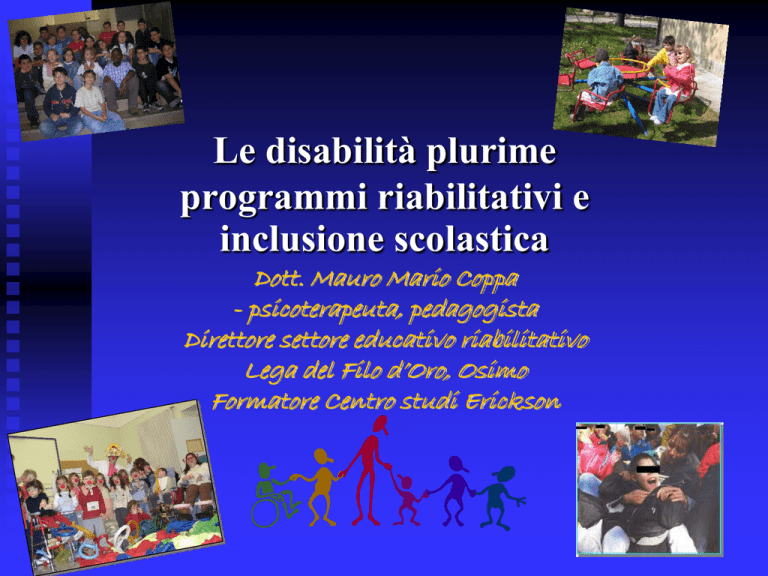 Le disabilità plurime programmi riabilitativi e inclusione scolastica

Dott. Mauro Mario Coppa
- psicoterapeuta, pedagogista
Direttore settore educativo riabilitativo
Lega del Filo d'Oro, Osimo
Formatore Centro studi Erickson